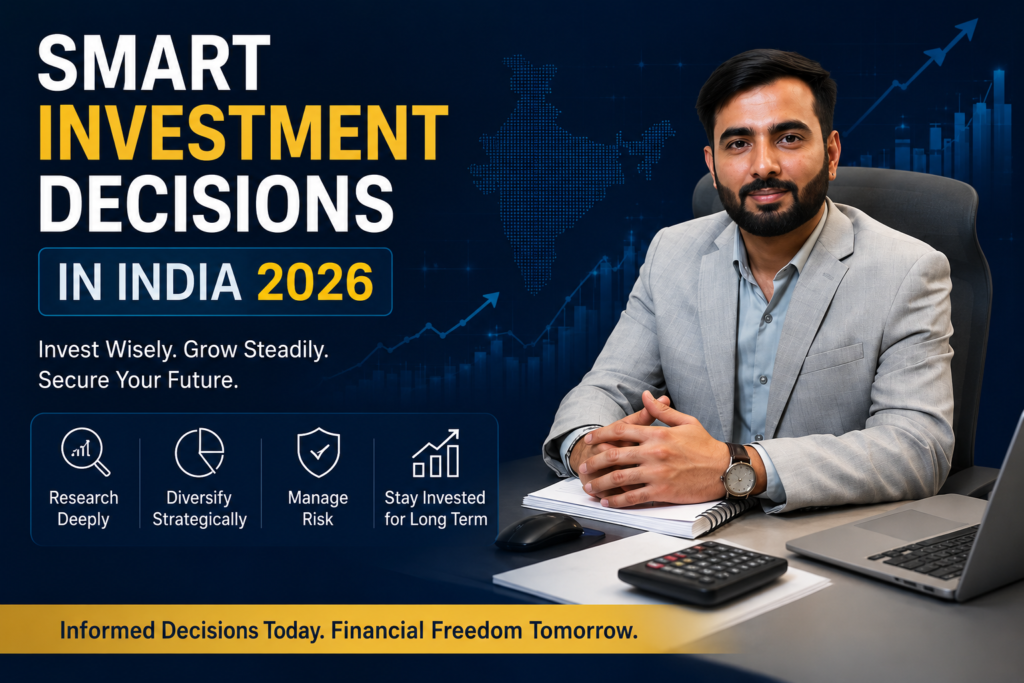 SMART
INVESTMENT
DECISIONS
IN INDIA 2026

Invest Wisely. Grow Steadily. Secure Your Future.

Research Deeply

Diversify Strategically

Manage Risk

Stay Invested for Long Term

Informed Decisions Today. Financial Freedom Tomorrow.